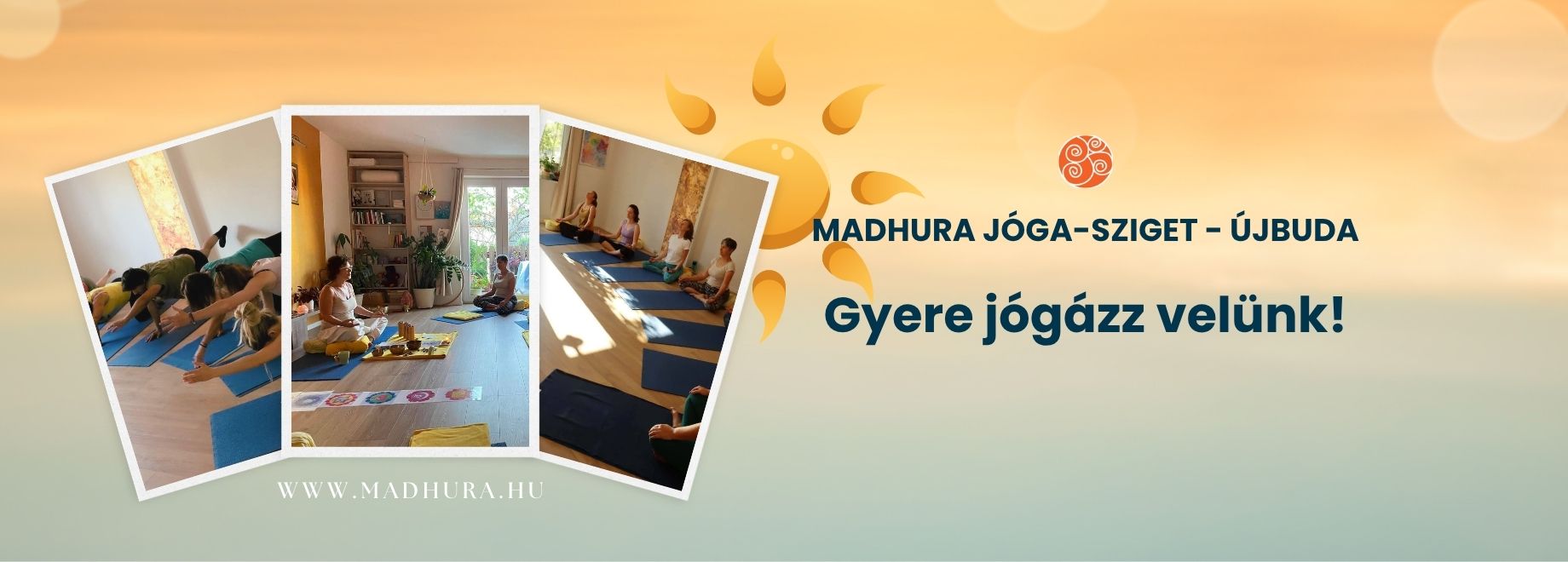 MADHURA JÓGA-SZIGET - ÚJBUDA

Gyere jógázz velünk!

WWW.MADHURA.HU